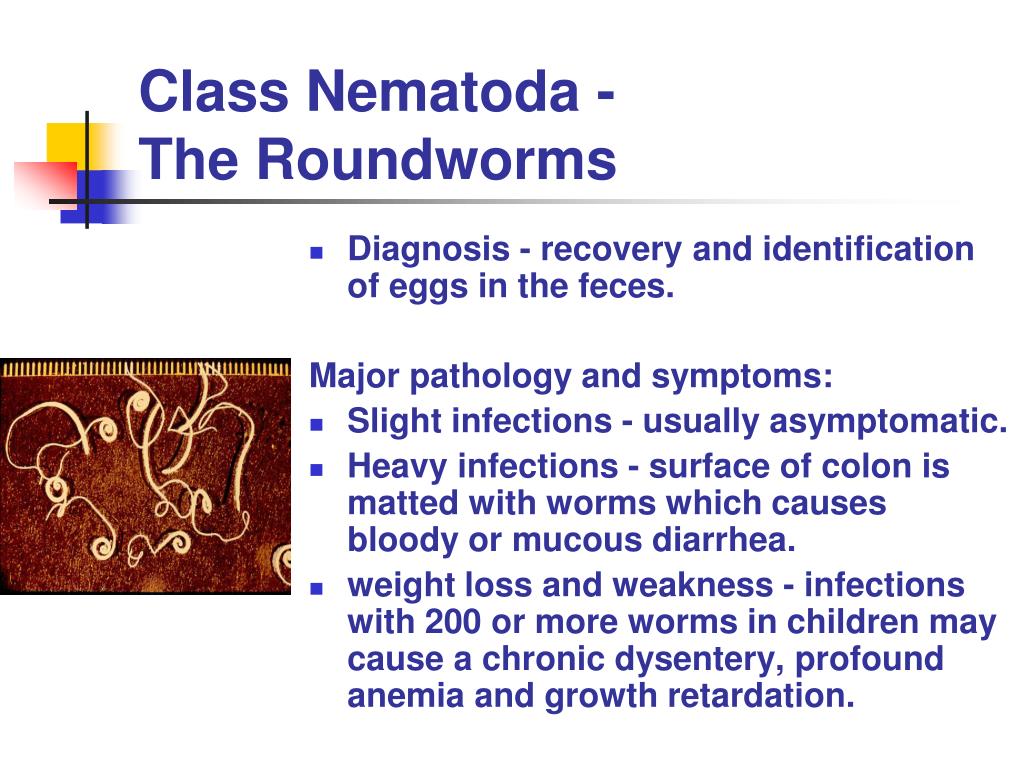 Class Nematoda -
The Roundworms

- Diagnosis - recovery and identification of eggs in the feces.

Major pathology and symptoms:

- Slight infections - usually asymptomatic.
- Heavy infections - surface of colon is matted with worms which causes bloody or mucous diarrhea.
- weight loss and weakness - infections with 200 or more worms in children may cause a chronic dysentery, profound anemia and growth retardation.